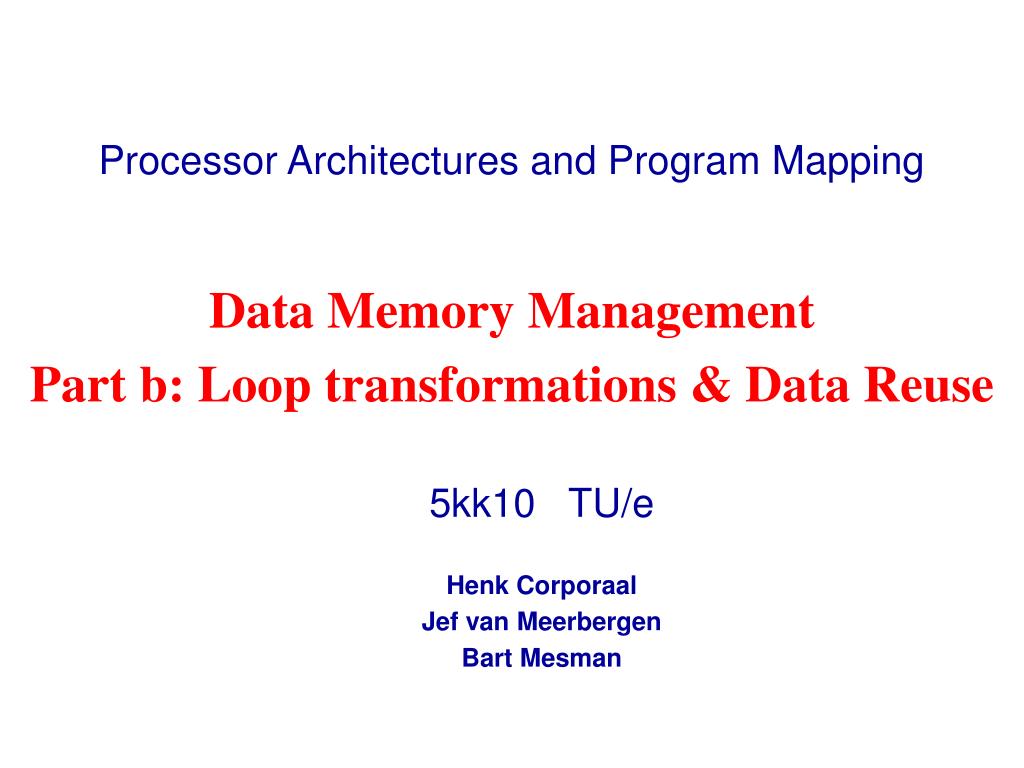 Processor Architectures and Program Mapping

Data Memory Management
Part b: Loop transformations & Data Reuse

5kk10 TU/e

Henk Corporaal
Jef van Meerbergen
Bart Mesman